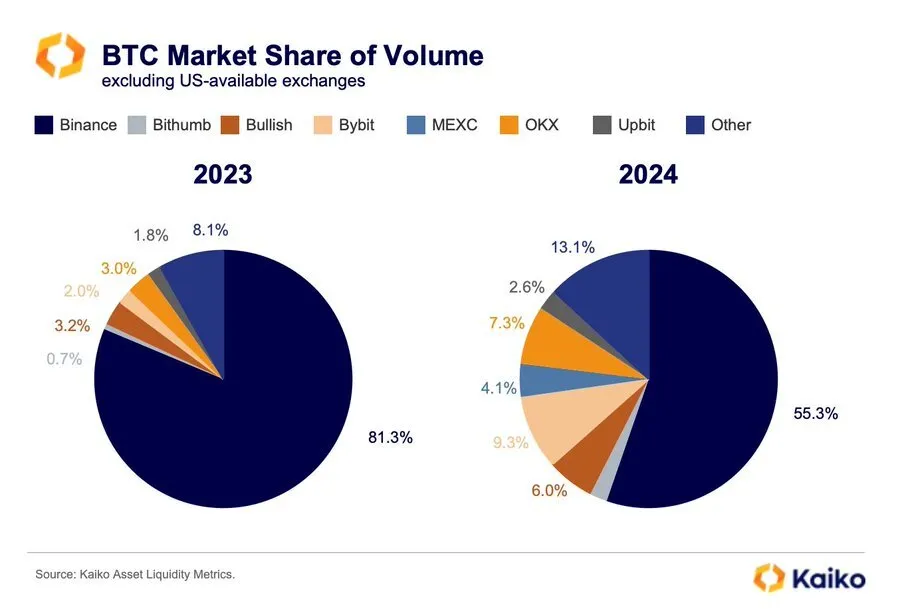 BTC Market Share of Volume
excluding US-available exchanges

Binance Bithumb Bullish Bybit MEXC OKX Upbit Other

2023

1.8% 8.1%
3.0%
2.0%
3.2%
0.7%
81.3%

2024

13.1%
2.6%
7.3%
4.1%
9.3%
6.0%
55.3%

Source: Kaiko Asset Liquidity Metrics.

Kaiko